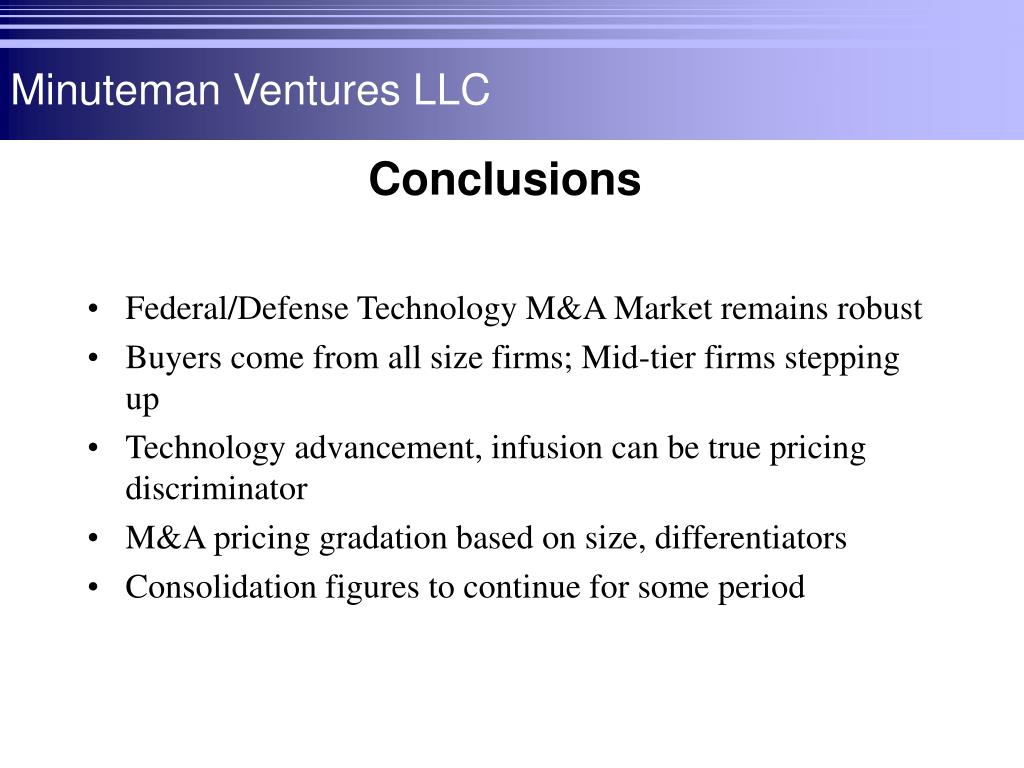 Minuteman Ventures LLC

Conclusions

• Federal/Defense Technology M&A Market remains robust
• Buyers come from all size firms; Mid-tier firms stepping up
• Technology advancement, infusion can be true pricing discriminator
• M&A pricing gradation based on size, differentiators
• Consolidation figures to continue for some period